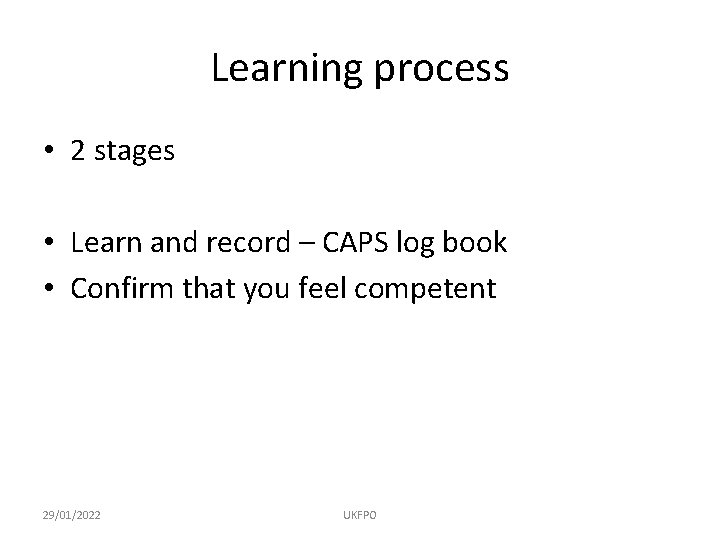 Learning process

• 2 stages

• Learn and record – CAPS log book
• Confirm that you feel competent

29/01/2022

UKFPO